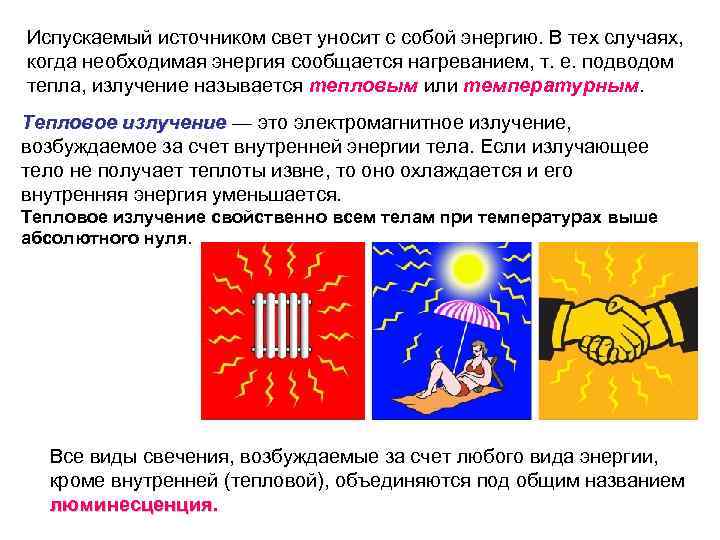 Испускаемый источником свет уносит с собой энергию. В тех случаях, когда необходимая энергия сообщается нагреванием, т. е. подводом тепла, излучение называется тепловым или температурным.

Тепловое излучение — это электромагнитное излучение, возбуждаемое за счет внутренней энергии тела. Если излучающее тело не получает теплоты извне, то оно охлаждается и его внутренняя энергия уменьшается.
Тепловое излучение свойственно всем телам при температурах выше абсолютного нуля.

Все виды свечения, возбуждаемые за счет любого вида энергии, кроме внутренней (тепловой), объединяются под общим названием люминесценция.